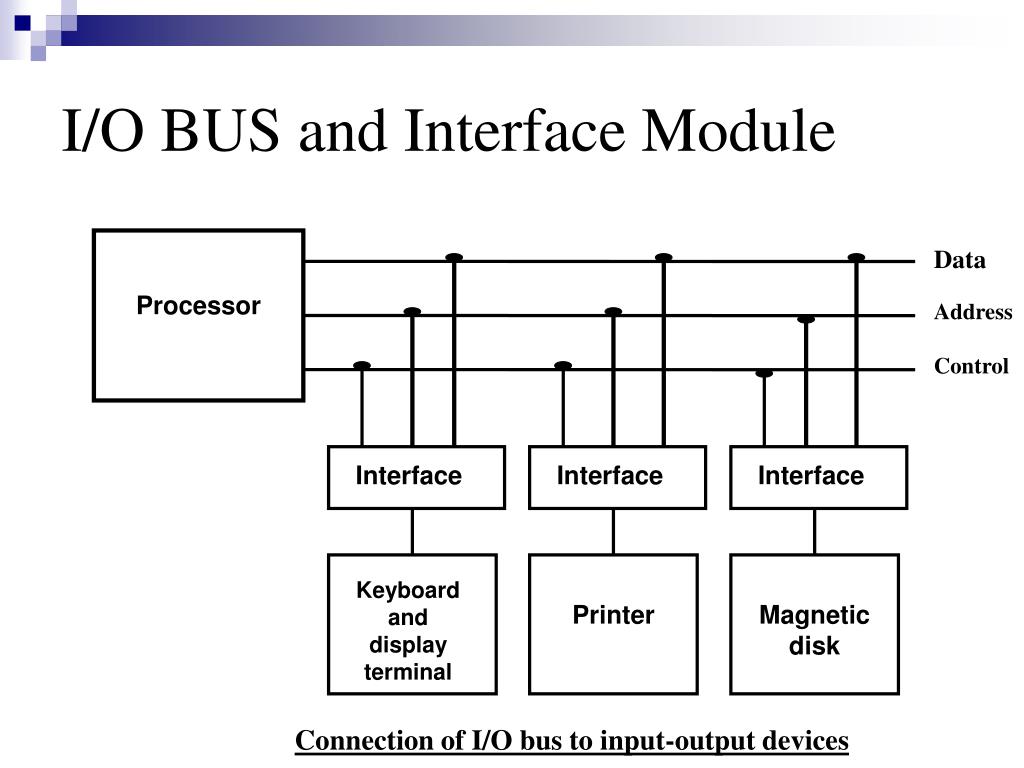 I/O BUS and Interface Module

Processor

Data

Address

Control

Interface

Interface

Interface

Keyboard and display terminal

Printer

Magnetic disk

Connection of I/O bus to input-output devices